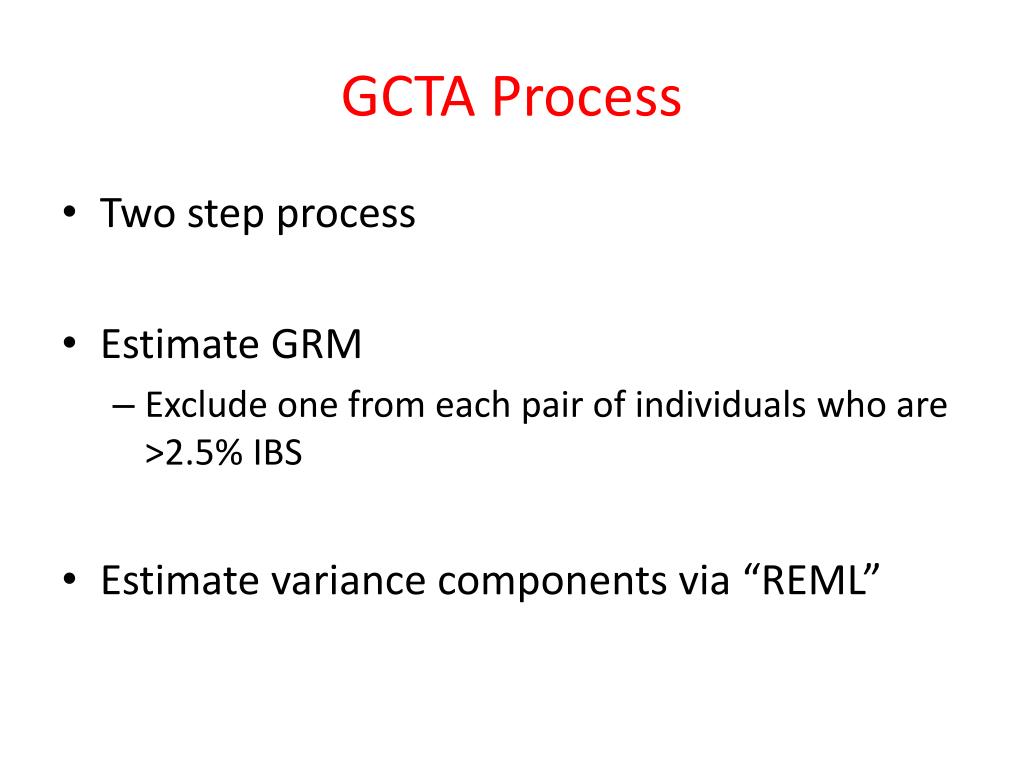 GCTA Process

• Two step process

• Estimate GRM
– Exclude one from each pair of individuals who are >2.5% IBS

• Estimate variance components via “REML”